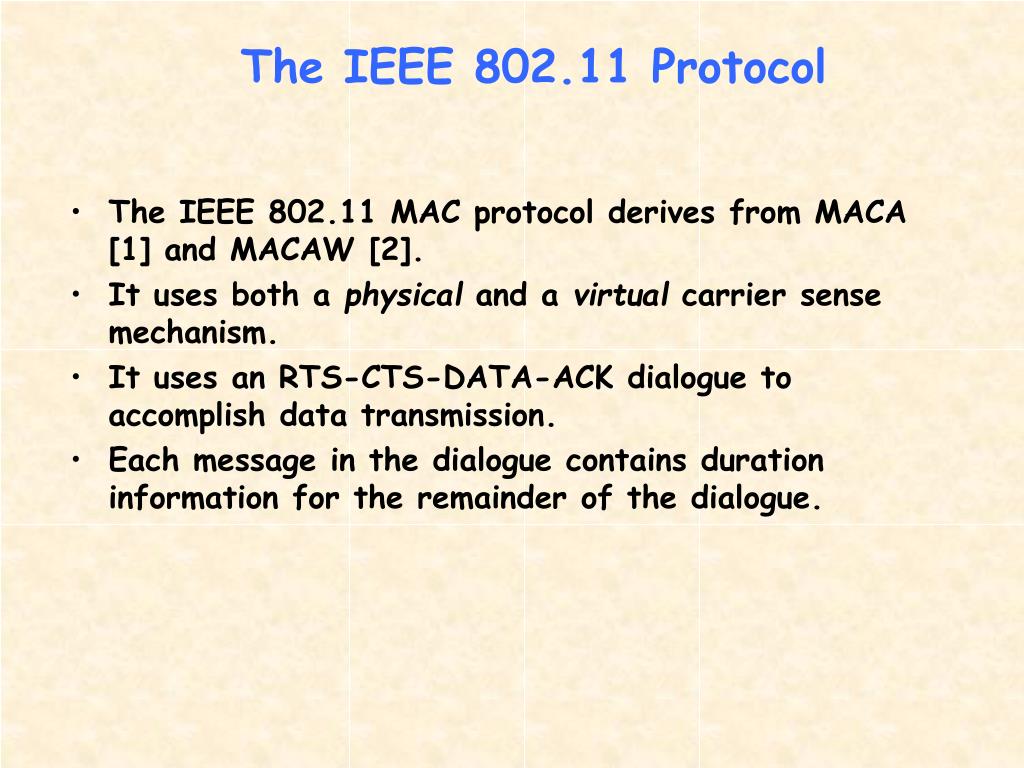 The IEEE 802.11 Protocol

• The IEEE 802.11 MAC protocol derives from MACA [1] and MACAW [2].
• It uses both a physical and a virtual carrier sense mechanism.
• It uses an RTS-CTS-DATA-ACK dialogue to accomplish data transmission.
• Each message in the dialogue contains duration information for the remainder of the dialogue.